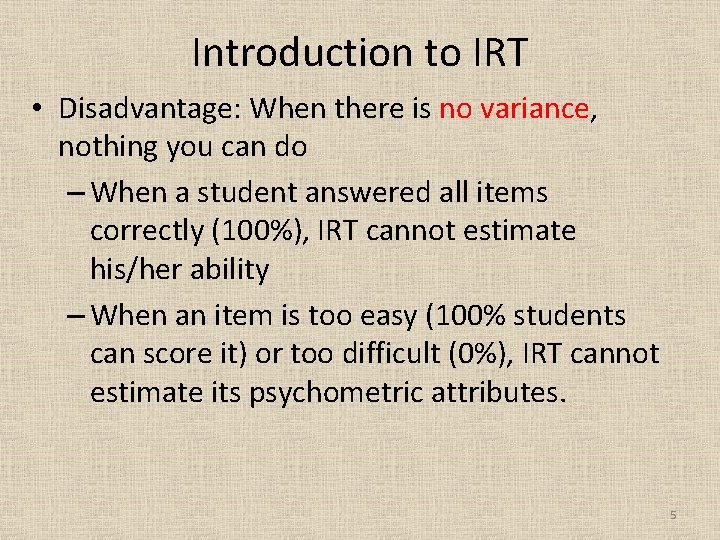 Introduction to IRT

• Disadvantage: When there is no variance, nothing you can do

– When a student answered all items correctly (100%), IRT cannot estimate his/her ability

– When an item is too easy (100% students can score it) or too difficult (0%), IRT cannot estimate its psychometric attributes.

5